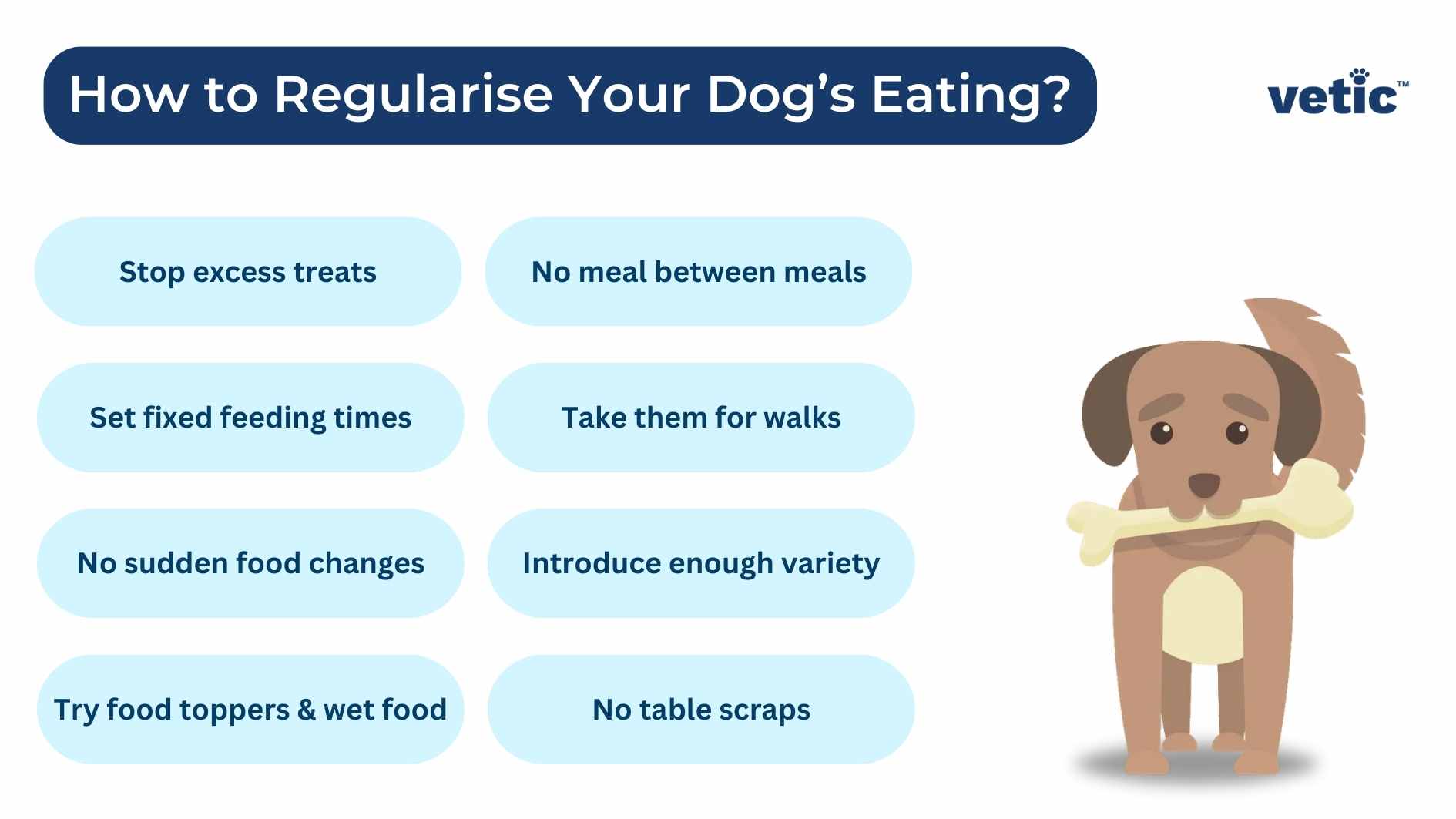 How to Regularise Your Dog's Eating?

vetic™

Stop excess treats

Set fixed feeding times

No sudden food changes

Try food toppers & wet food

No meal between meals

Take them for walks

Introduce enough variety

No table scraps